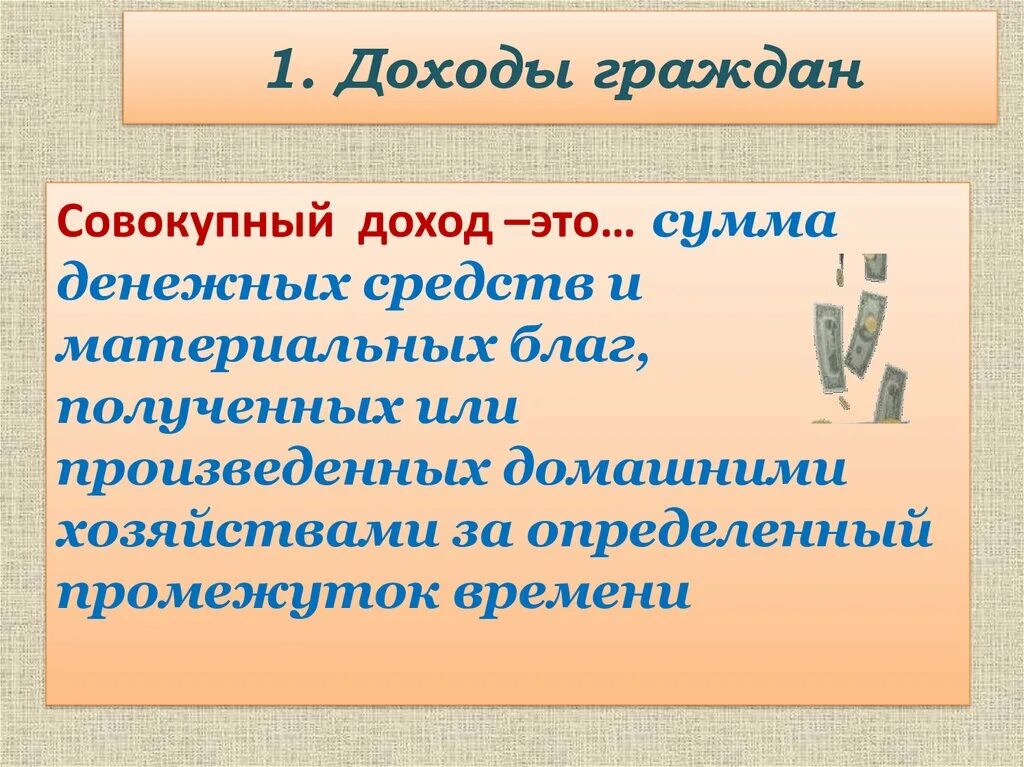 1. Доходы граждан

Совокупный доход –это… сумма денежных средств и материальных благ, полученных или произведенных домашними хозяйствами за определенный промежуток времени